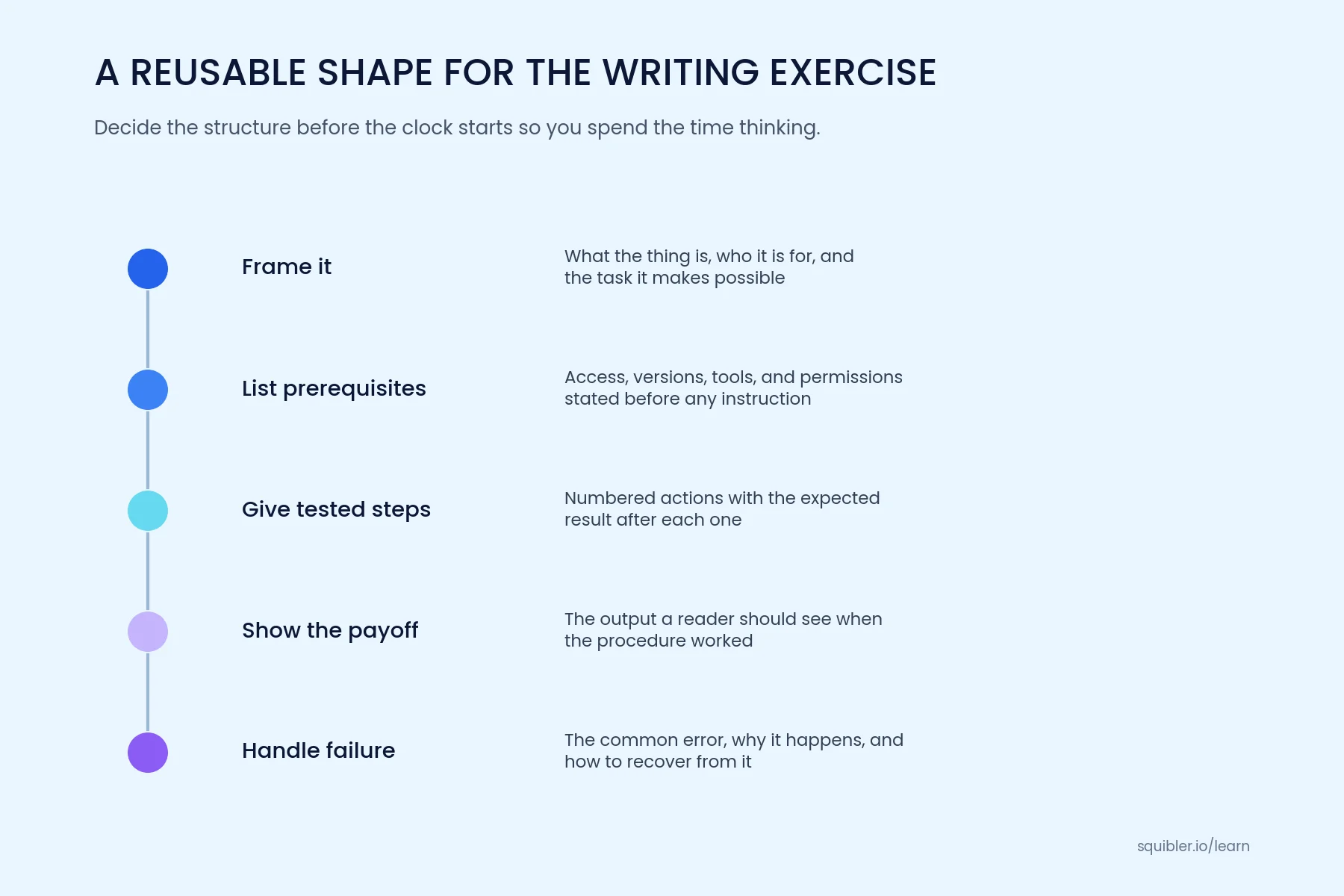 A REUSABLE SHAPE FOR THE WRITING EXERCISE

Decide the structure before the clock starts so you spend the time thinking.

Frame it
What the thing is, who it is for, and the task it makes possible

List prerequisites
Access, versions, tools, and permissions stated before any instruction

Give tested steps
Numbered actions with the expected result after each one

Show the payoff
The output a reader should see when the procedure worked

Handle failure
The common error, why it happens, and how to recover from it

squibler.io/learn